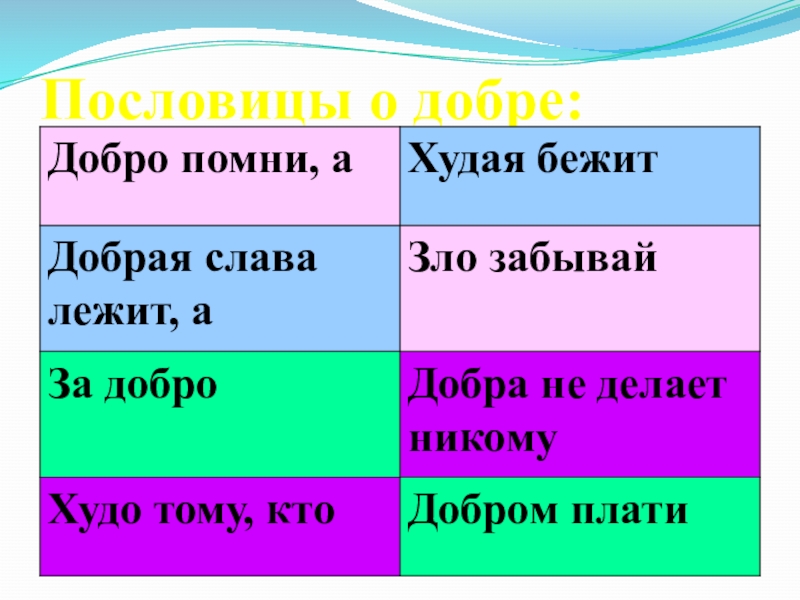 Пословицы о добре:

| Добро помни, а | Худая бежит |
|---|---|
| Добрая слава лежит, а | Зло забывай |
| За добро | Добра не делает никому |
| Худо тому, кто | Добром плати |